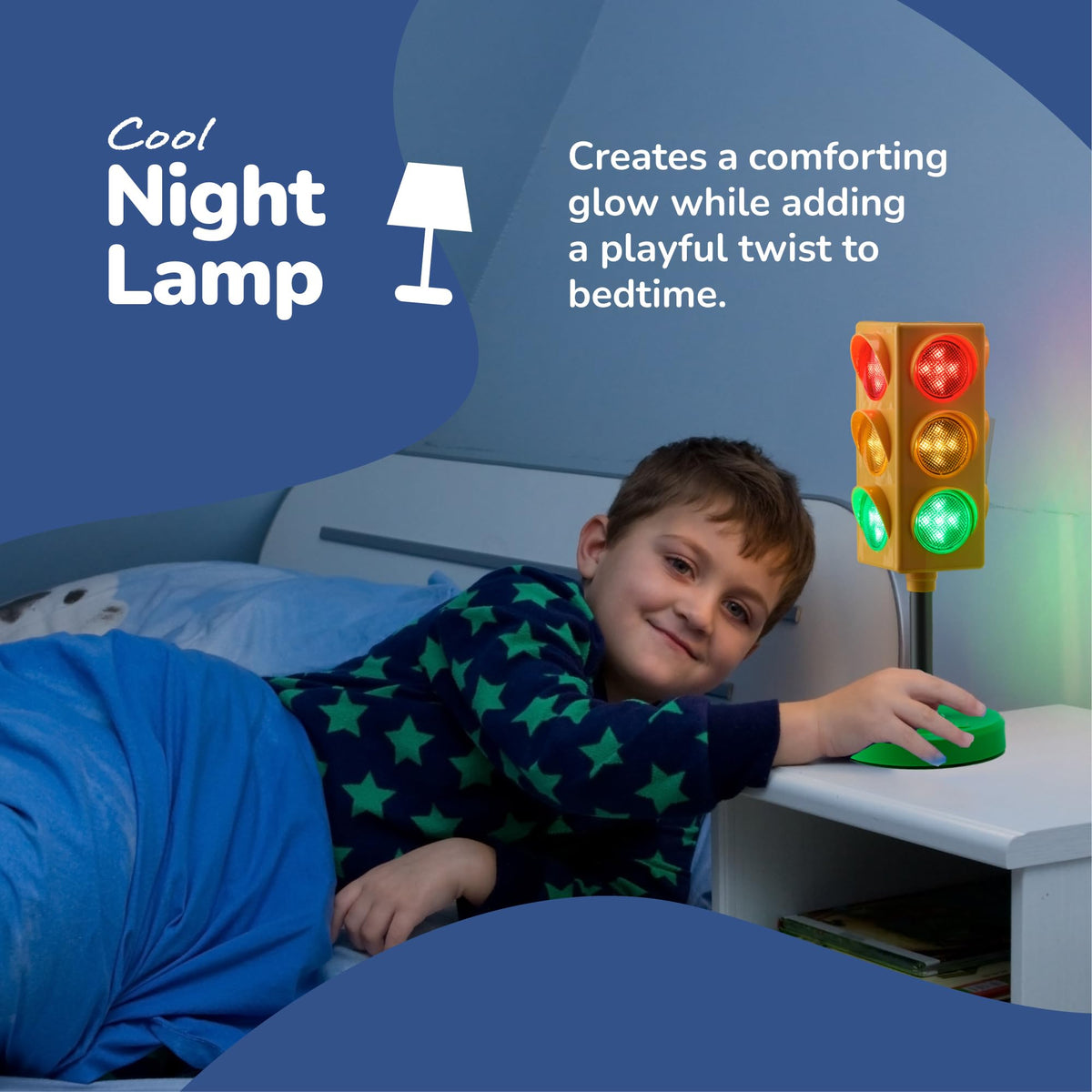 Cool
Night
Lamp

Creates a comforting glow while adding a playful twist to bedtime.